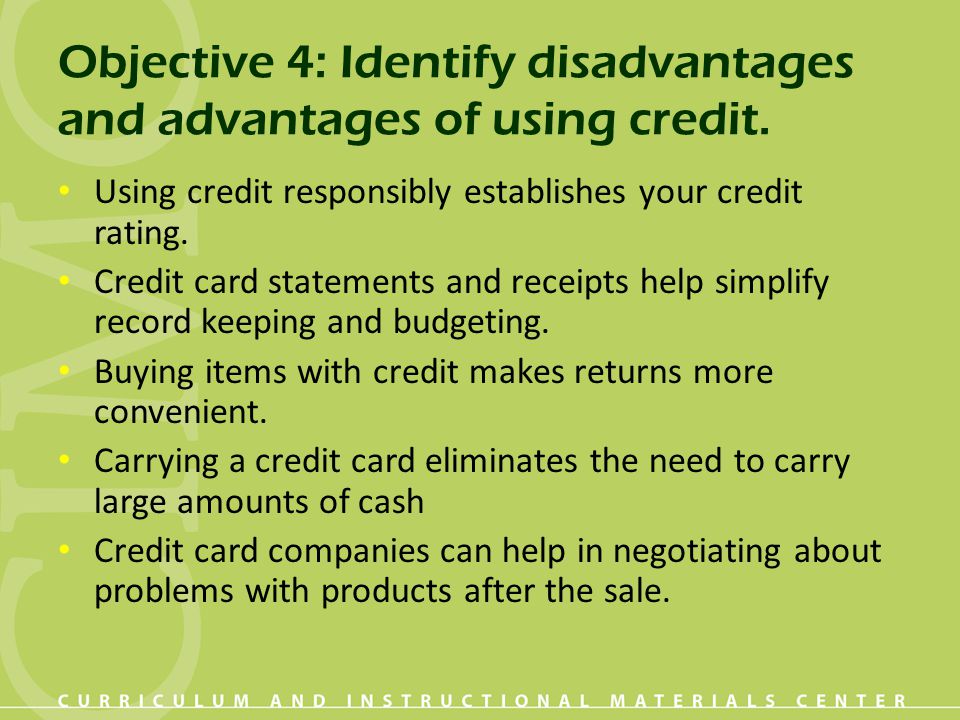 Objective 4: Identify disadvantages and advantages of using credit.

• Using credit responsibly establishes your credit rating.
• Credit card statements and receipts help simplify record keeping and budgeting.
• Buying items with credit makes returns more convenient.
• Carrying a credit card eliminates the need to carry large amounts of cash
• Credit card companies can help in negotiating about problems with products after the sale.

CURRICULUM AND INSTRUCTIONAL MATERIALS CENTER